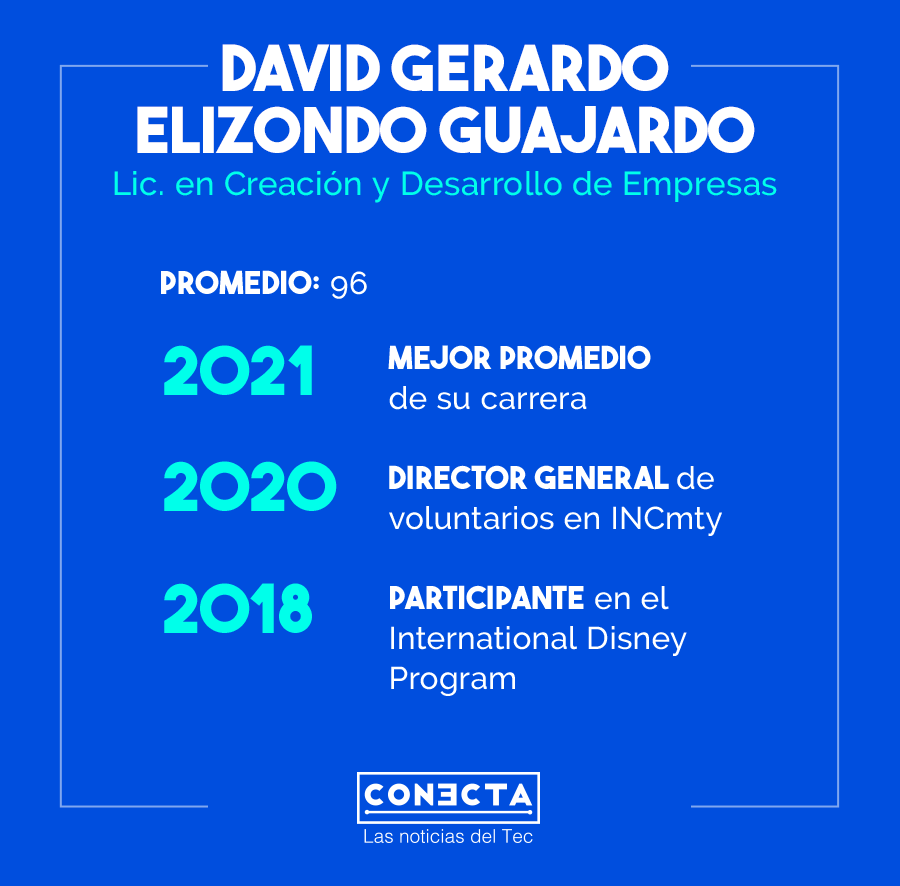 DAVID GERARDO ELIZONDO GUAJARDO
Lic. en Creación y Desarrollo de Empresas

PROMEDIO: 96

2021 MEJOR PROMEDIO de su carrera

2020 DIRECTOR GENERAL de voluntarios en INCmty

2018 PARTICIPANTE en el International Disney Program

CONECTA
Las noticias del Tec